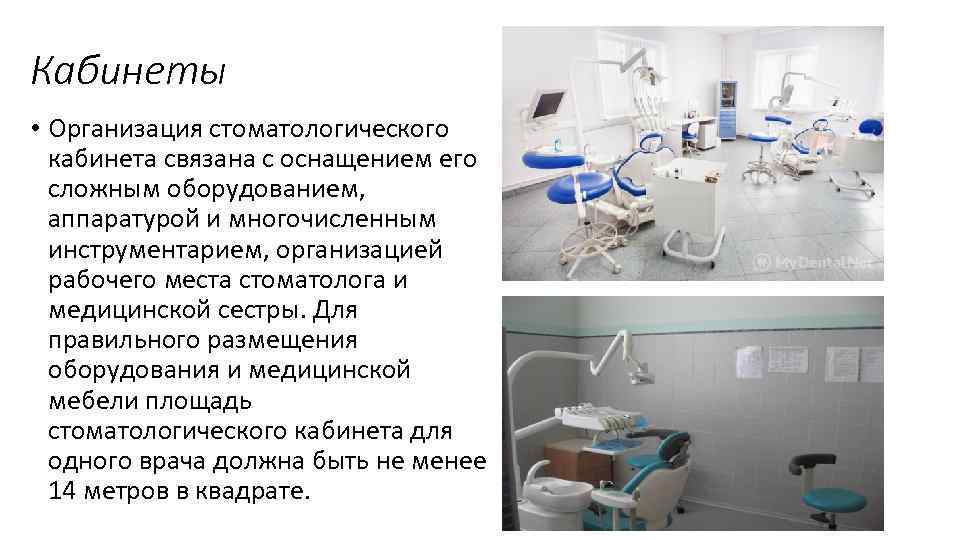 Кабинеты

• Организация стоматологического кабинета связана с оснащением его сложным оборудованием, аппаратурой и многочисленным инструментарием, организацией рабочего места стоматолога и медицинской сестры. Для правильного размещения оборудования и медицинской мебели площадь стоматологического кабинета для одного врача должна быть не менее 14 метров в квадрате.

MyDentalNet